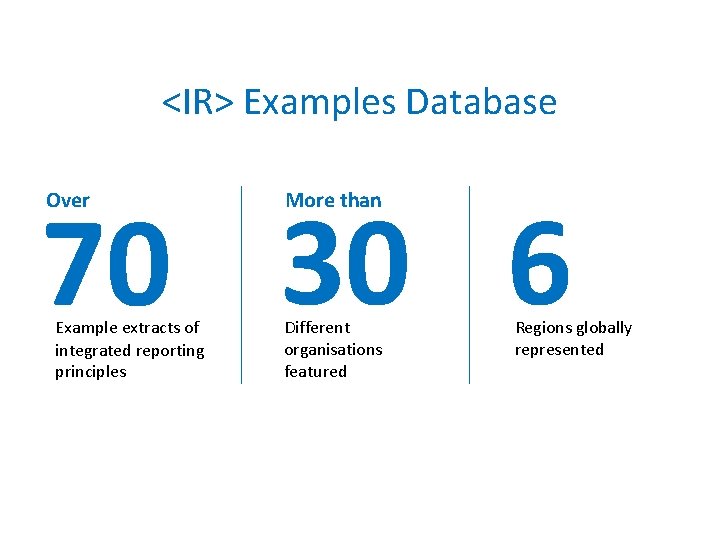 <IR> Examples Database

Over
70
Example extracts of integrated reporting principles

More than
30
Different organisations featured

6
Regions globally represented